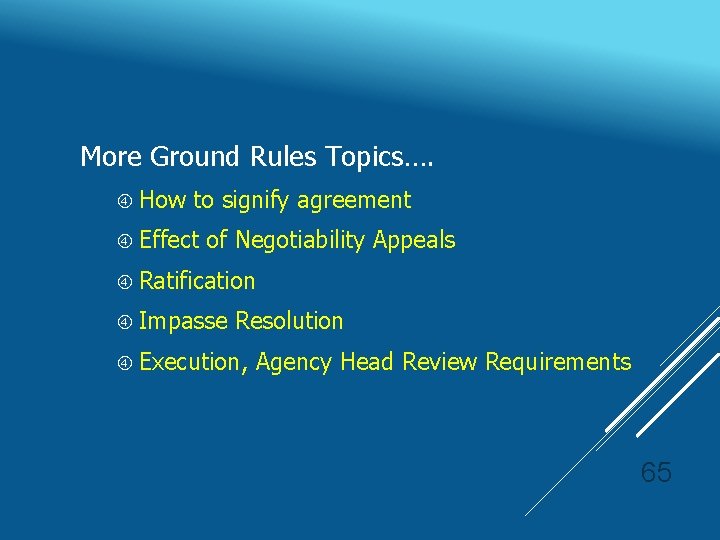 More Ground Rules Topics….

④ How to signify agreement

④ Effect of Negotiability Appeals

④ Ratification

④ Impasse Resolution

④ Execution, Agency Head Review Requirements

65